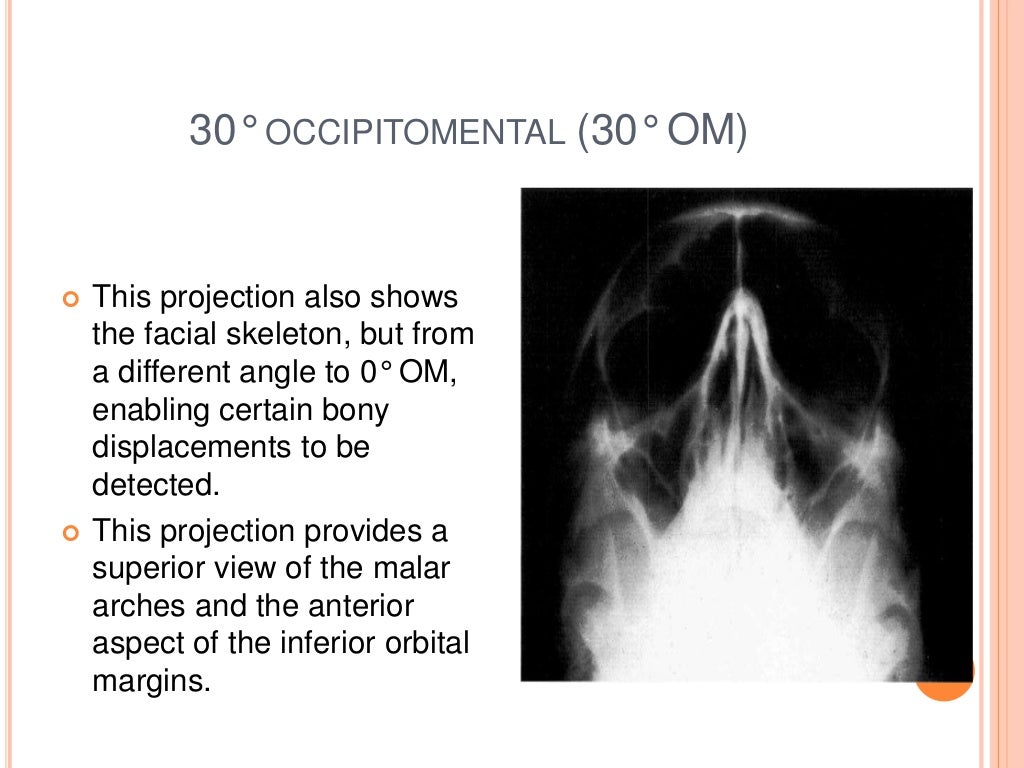 30° OCCIPITOMENTAL (30° OM)

This projection also shows the facial skeleton, but from a different angle to 0° OM, enabling certain bony displacements to be detected.

This projection provides a superior view of the malar arches and the anterior aspect of the inferior orbital margins.